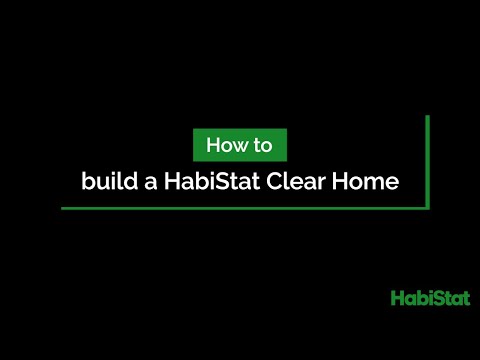 How to
build a HabiStat Clear Home

HabiStat